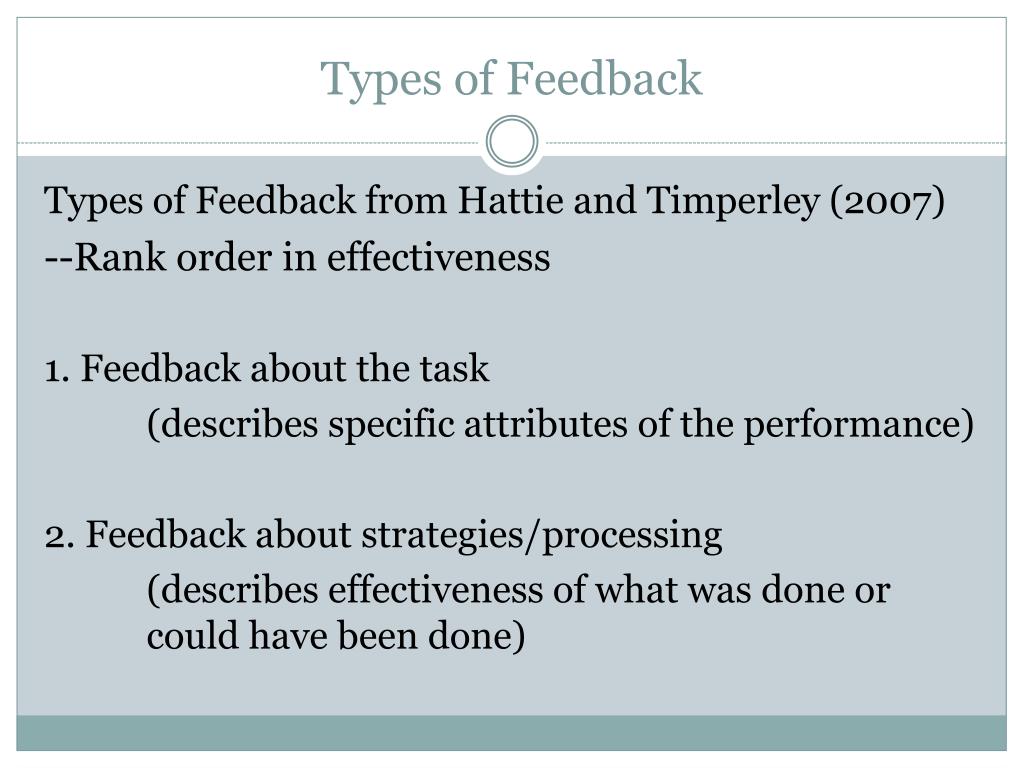 Types of Feedback

Types of Feedback from Hattie and Timperley (2007)
--Rank order in effectiveness

1. Feedback about the task
(describes specific attributes of the performance)

2. Feedback about strategies/processing
(describes effectiveness of what was done or could have been done)